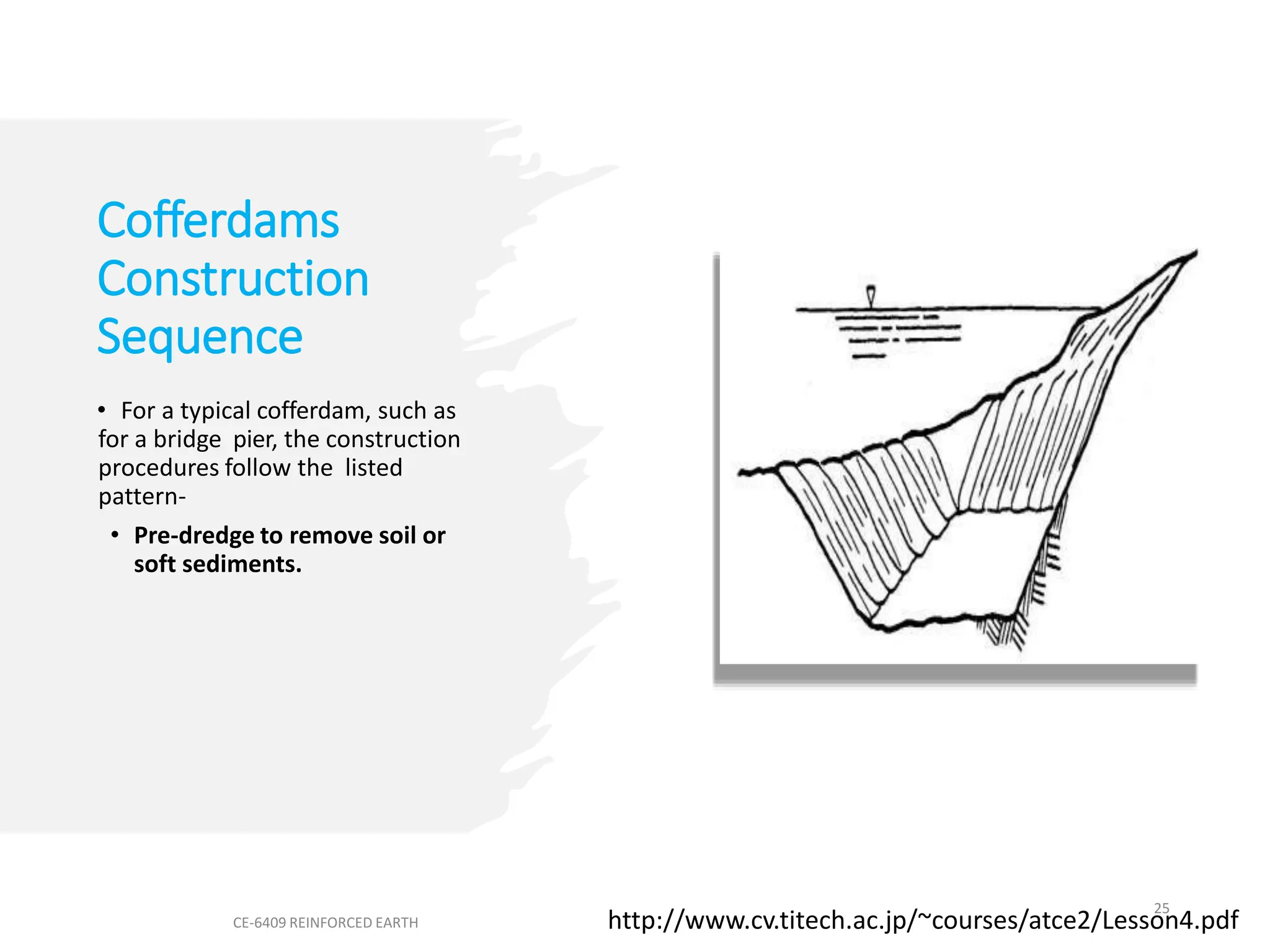 Cofferdams Construction Sequence

• For a typical cofferdam, such as for a bridge pier, the construction procedures follow the listed pattern-

• **Pre-dredge to remove soil or soft sediments.**

CE-6409 REINFORCED EARTH

25

http://www.cv.titech.ac.jp/~courses/atce2/Lesson4.pdf